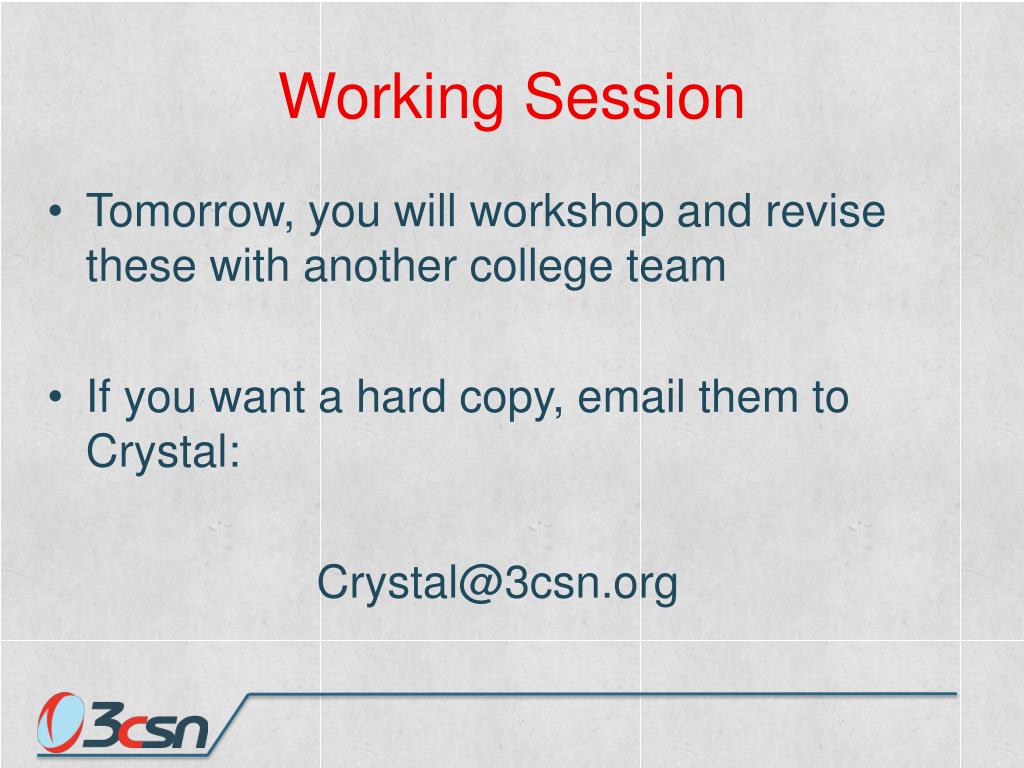 Working Session

• Tomorrow, you will workshop and revise these with another college team

• If you want a hard copy, email them to Crystal:

Crystal@3csn.org

3csn